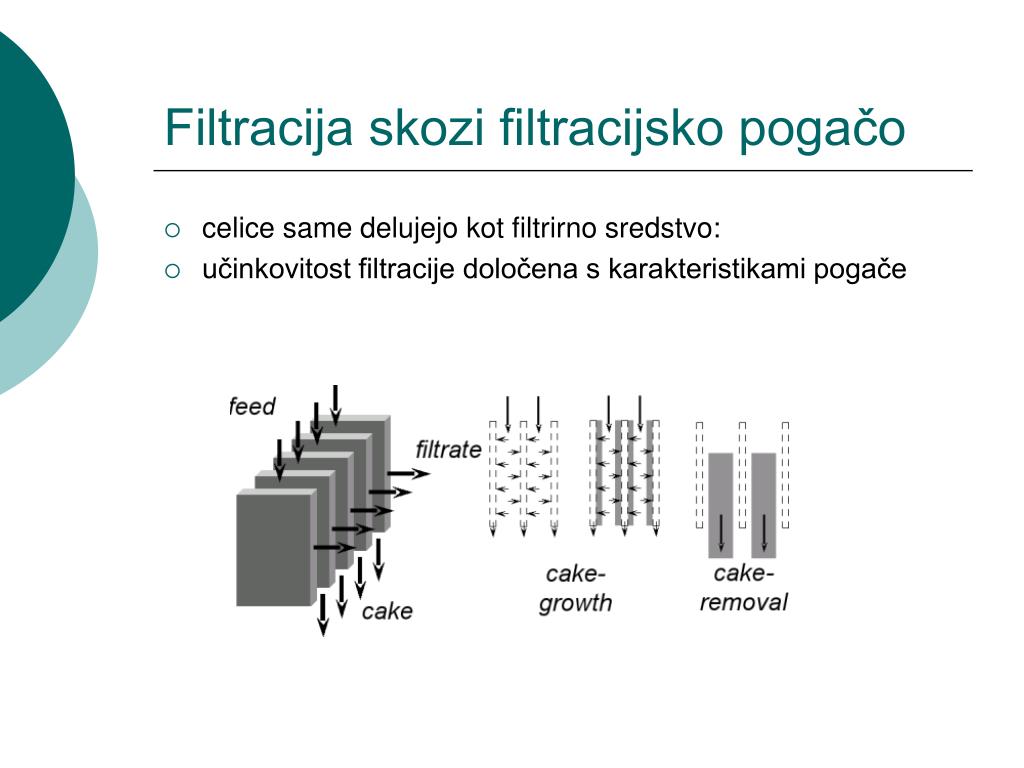 Filtracija skozi filtracijsko pogačo

○ celice same delujejo kot filtrirno sredstvo:
○ učinkovitost filtracije določena s karakteristikami pogače

feed
filtrate
cake
cake-growth
cake-removal